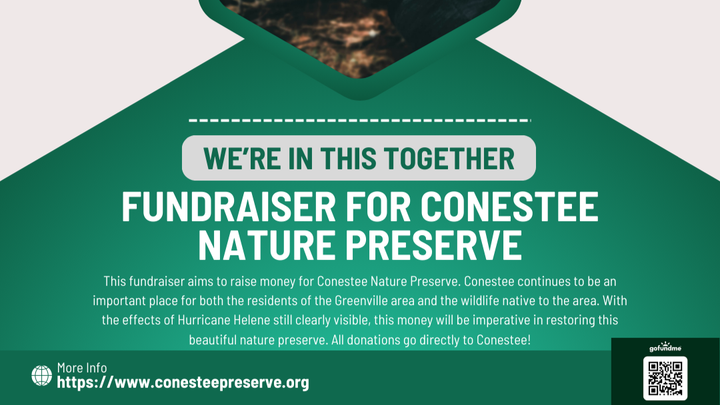 WE'RE IN THIS TOGETHER

FUNDRAISER FOR CONESTEE NATURE PRESERVE

This fundraiser aims to raise money for Conestee Nature Preserve. Conestee continues to be an important place for both the residents of the Greenville area and the wildlife native to the area. With the effects of Hurricane Helene still clearly visible, this money will be imperative in restoring this beautiful nature preserve. All donations go directly to Conestee!

More Info
https://www.conesteepreserve.org

gofundme